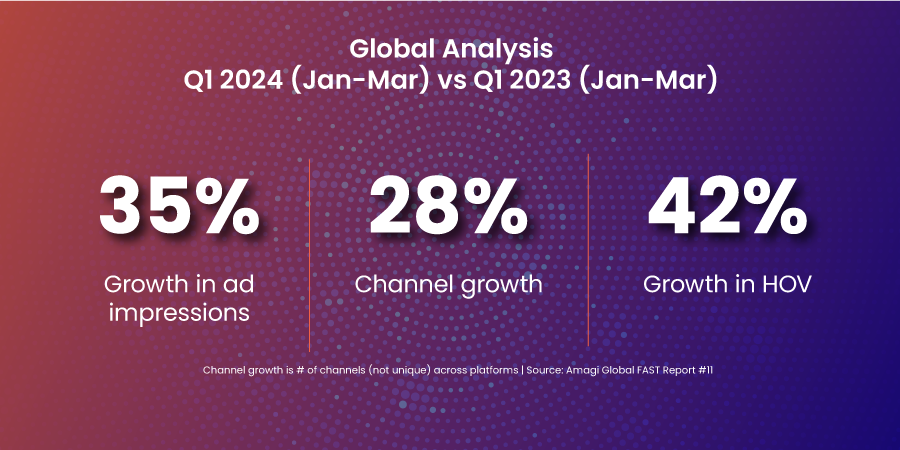 Global Analysis
Q1 2024 (Jan-Mar) vs Q1 2023 (Jan-Mar)

35%
Growth in ad impressions

28%
Channel growth

42%
Growth in HOV

Channel growth is # of channels (not unique) across platforms | Source: Amagi Global FAST Report #11